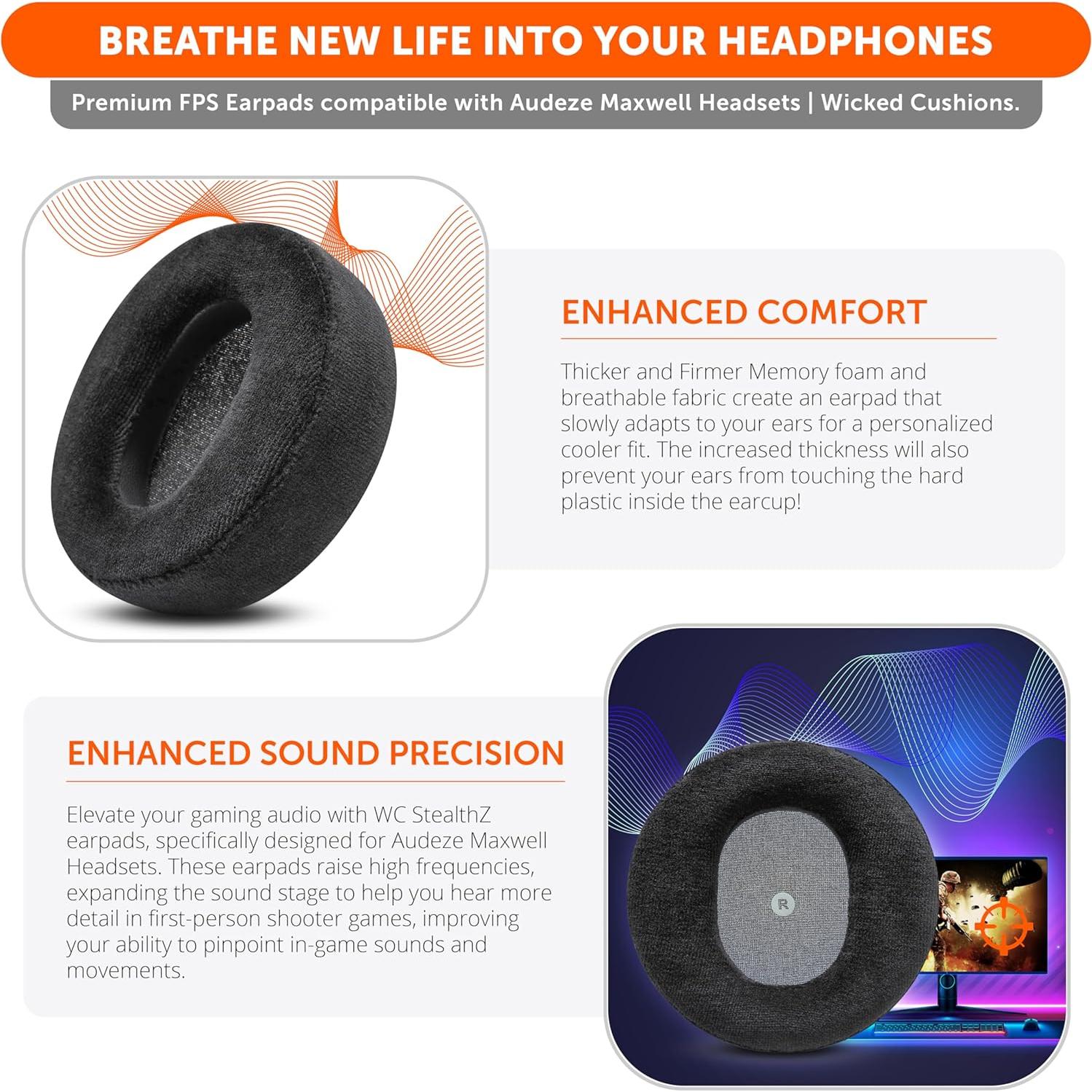 BREATHE NEW LIFE INTO YOUR HEADPHONES

Premium FPS Earpads compatible with Audeze Maxwell Headsets | Wicked Cushions.

ENHANCED COMFORT

Thicker and Firmer Memory foam and breathable fabric create an earpad that slowly adapts to your ears for a personalized cooler fit. The increased thickness will also prevent your ears from touching the hard plastic inside the earcup!

ENHANCED SOUND PRECISION

Elevate your gaming audio with WC StealthZ earpads, specifically designed for Audeze Maxwell Headsets. These earpads raise high frequencies, expanding the sound stage to help you hear more detail in first-person shooter games, improving your ability to pinpoint in-game sounds and movements.

R